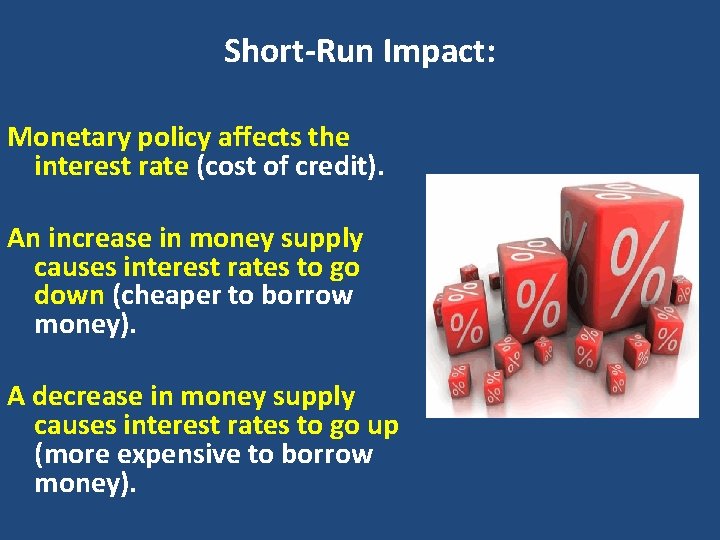 Short-Run Impact:

Monetary policy affects the interest rate (cost of credit).

An increase in money supply causes interest rates to go down (cheaper to borrow money).

A decrease in money supply causes interest rates to go up (more expensive to borrow money).